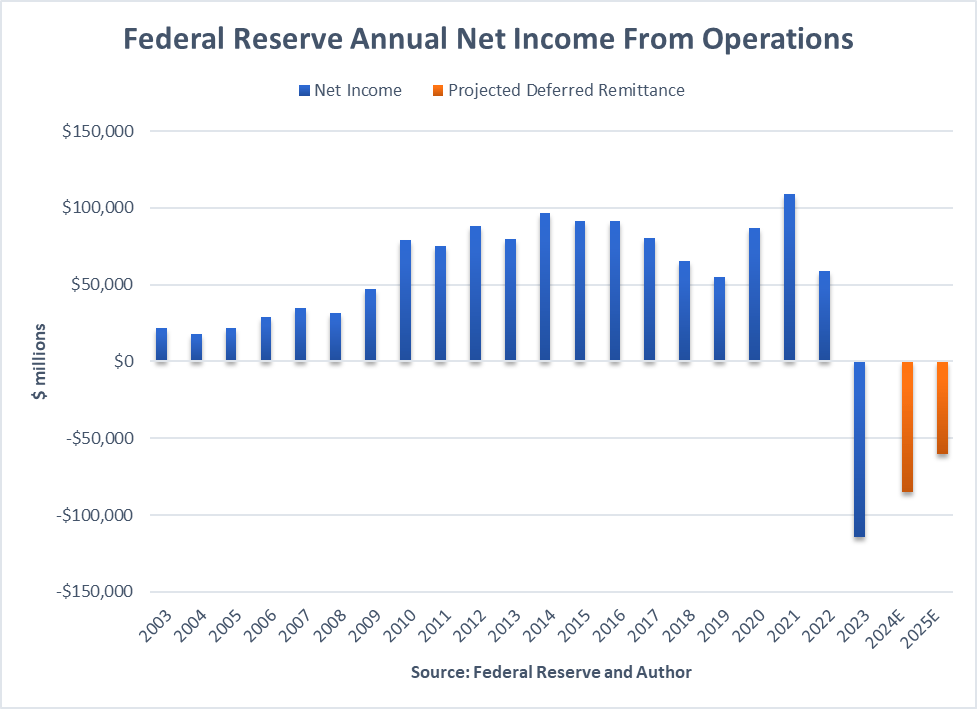 Federal Reserve Annual Net Income From Operations

Net Income Projected Deferred Remittance

$150,000
$100,000
$50,000
$0
-$50,000
-$100,000
-$150,000

$ millions

2003 2004 2005 2006 2007 2008 2009 2010 2011 2012 2013 2014 2015 2016 2017 2018 2019 2020 2021 2022 2023 2024E 2025E

Source: Federal Reserve and Author